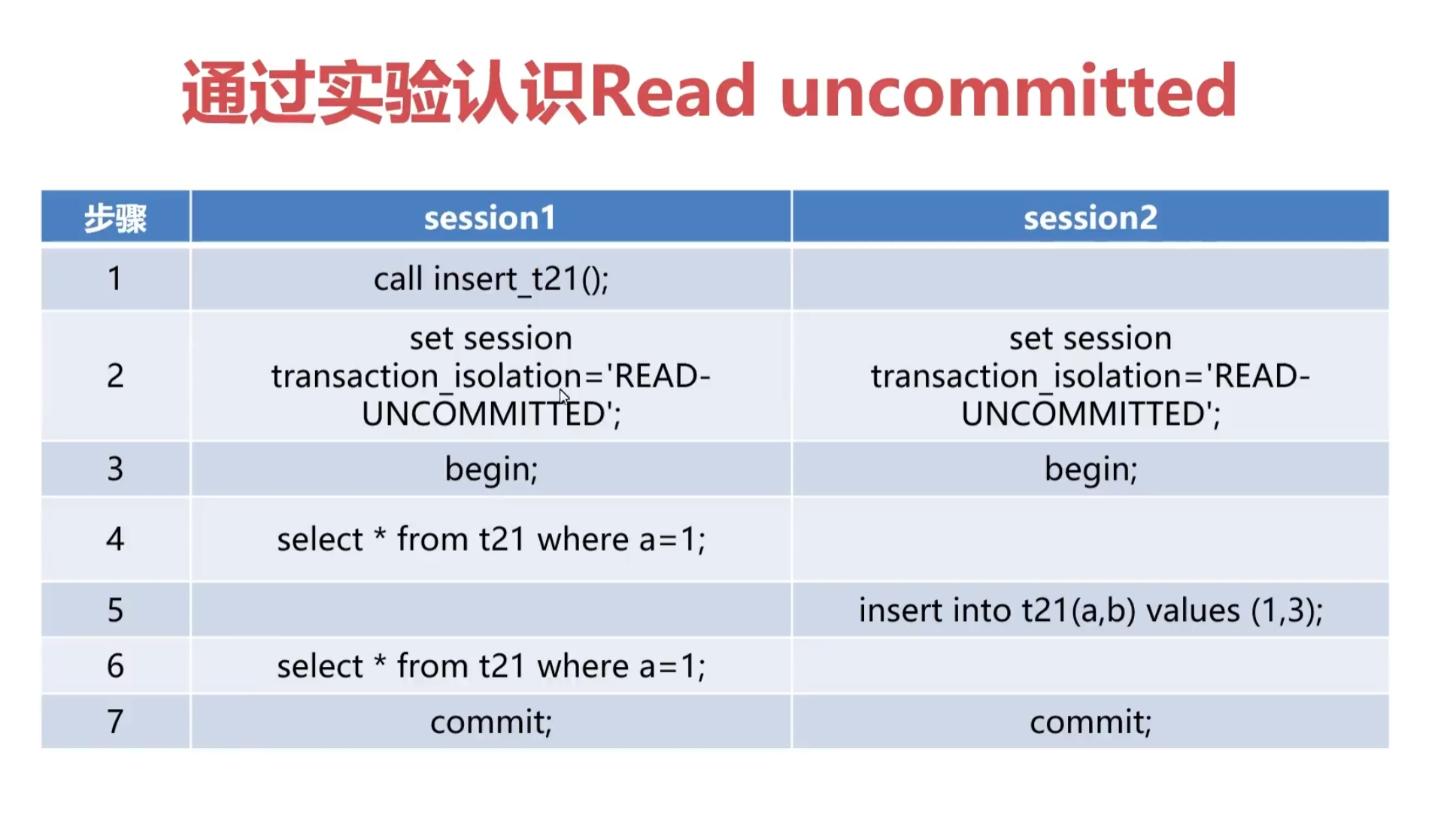 通过实验认识Read uncommitted

| 步骤 | session1 | session2 |
|---|---|---|
| 1 | call insert_t21(); | |
| 2 | set session transaction_isolation='READ-UNCOMMITTED'; | set session transaction_isolation='READ-UNCOMMITTED'; |
| 3 | begin; | begin; |
| 4 | select * from t21 where a=1; | |
| 5 | | insert into t21(a,b) values (1,3); |
| 6 | select * from t21 where a=1; | |
| 7 | commit; | commit; |